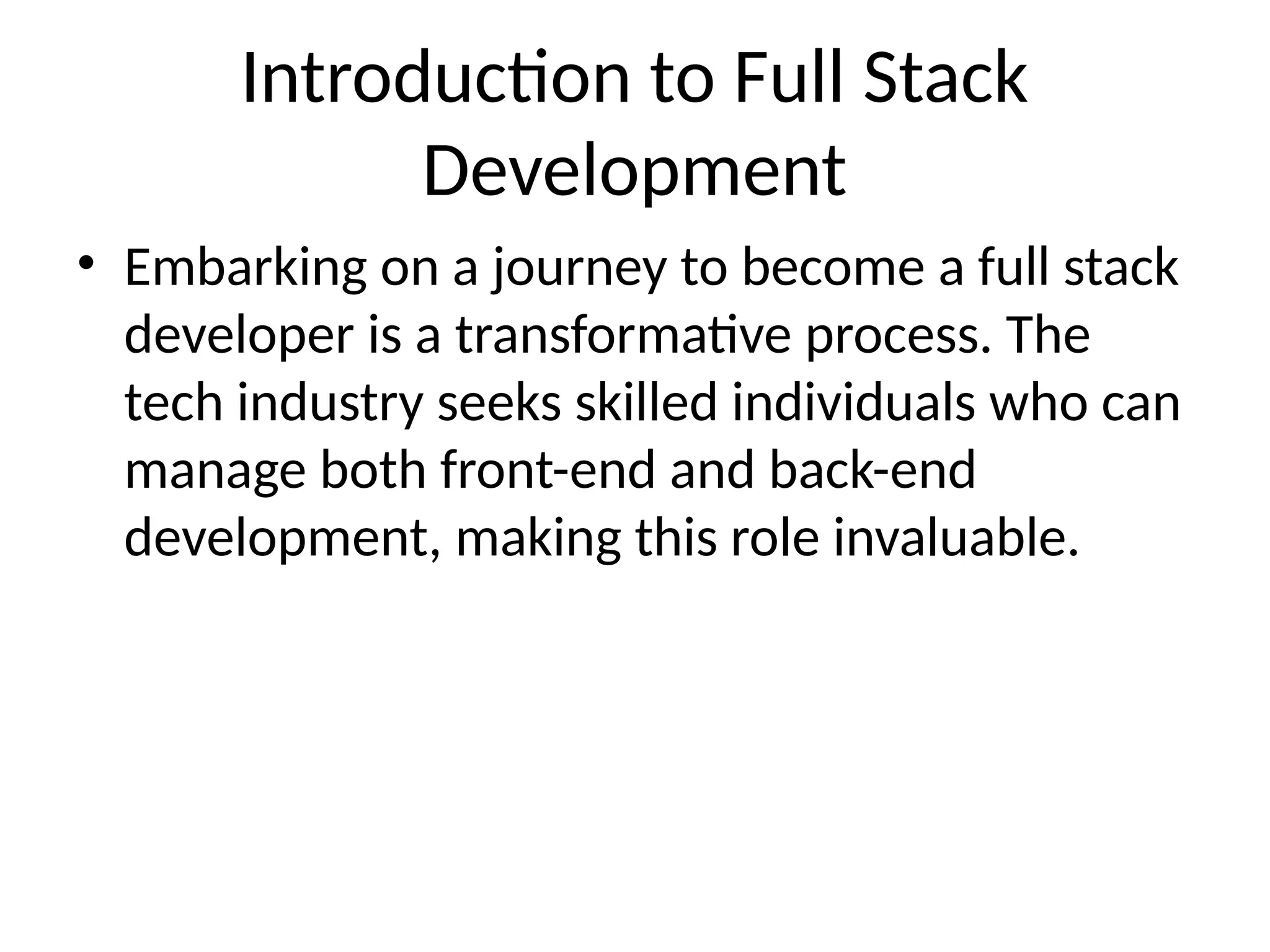 Introduction to Full Stack Development

• Embarking on a journey to become a full stack developer is a transformative process. The tech industry seeks skilled individuals who can manage both front-end and back-end development, making this role invaluable.